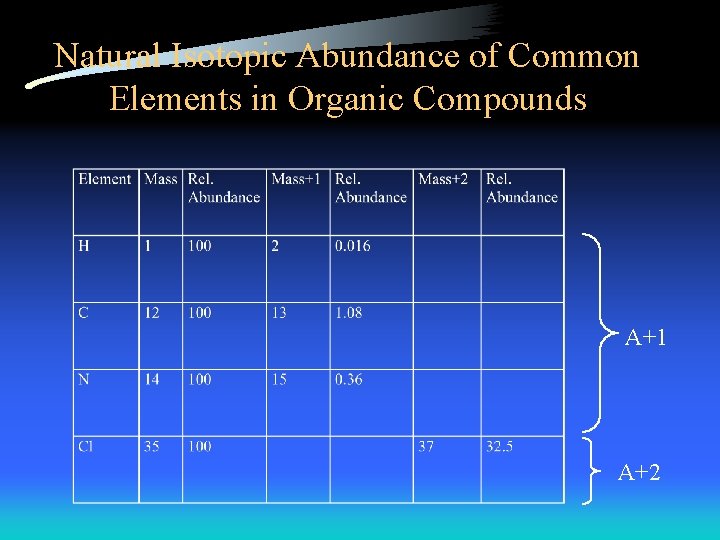 Natural Isotopic Abundance of Common Elements in Organic Compounds

| Element | Mass | Rel. Abundance | Mass+1 | Rel. Abundance | Mass+2 | Rel. Abundance |
|---|---|---|---|---|---|---|
| H | 1 | 100 | 2 | 0.016 | | |
| C | 12 | 100 | 13 | 1.08 | | |
| N | 14 | 100 | 15 | 0.36 | | |
| Cl | 35 | 100 | | | 37 | 32.5 |

A+1

A+2